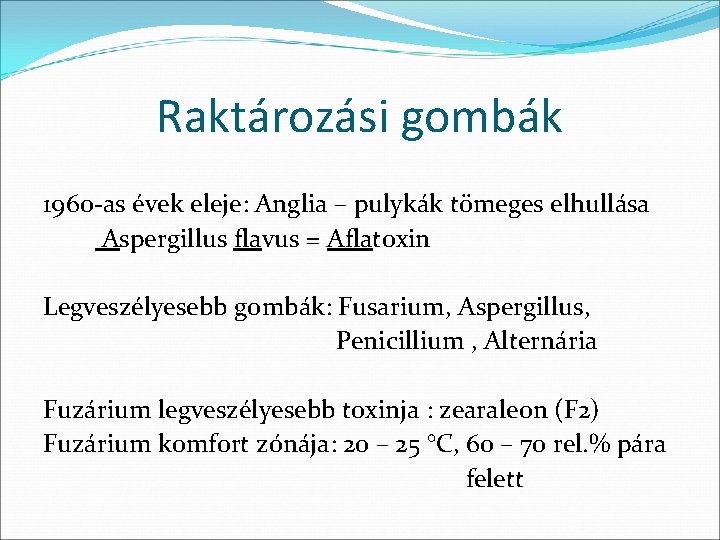 Raktározási gombák

1960-as évek eleje: Anglia – pulykák tömeges elhullása
Aspergillus flavus = Aflatoxin

Legveszélyesebb gombák: Fusarium, Aspergillus, Penicillium , Alternária

Fuzárium legveszélyesebb toxinja : zearaleon (F2)
Fuzárium komfort zónája: 20 – 25 °C, 60 – 70 rel.% pára felett